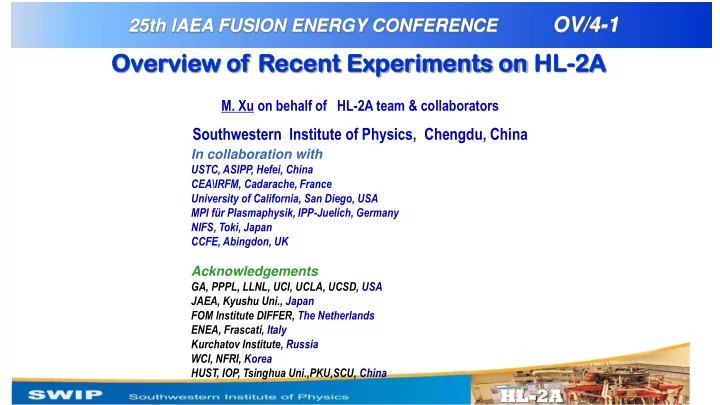 25th IAEA FUSION ENERGY CONFERENCE OV/4-1

Overview of Recent Experiments on HL-2A

M. Xu on behalf of HL-2A team & collaborators

Southwestern Institute of Physics, Chengdu, China

In collaboration with
USTC, ASIPP, Hefei, China
CEA\IRFM, Cadarache, France
University of California, San Diego, USA
MPI für Plasmaphysik, IPP-Juelich, Germany
NIFS, Toki, Japan
CCFE, Abingdon, UK

Acknowledgements
GA, PPPL, LLNL, UCI, UCLA, UCSD, USA
JAEA, Kyushu Uni., Japan
FOM Institute DIFFER, The Netherlands
ENEA, Frascati, Italy
Kurchatov Institute, Russia
WCI, NFRI, Korea
HUST, IOP, Tsinghua Uni.,PKU,SCU, China

SWIP Southwestern Institute of Physics

HL-2A